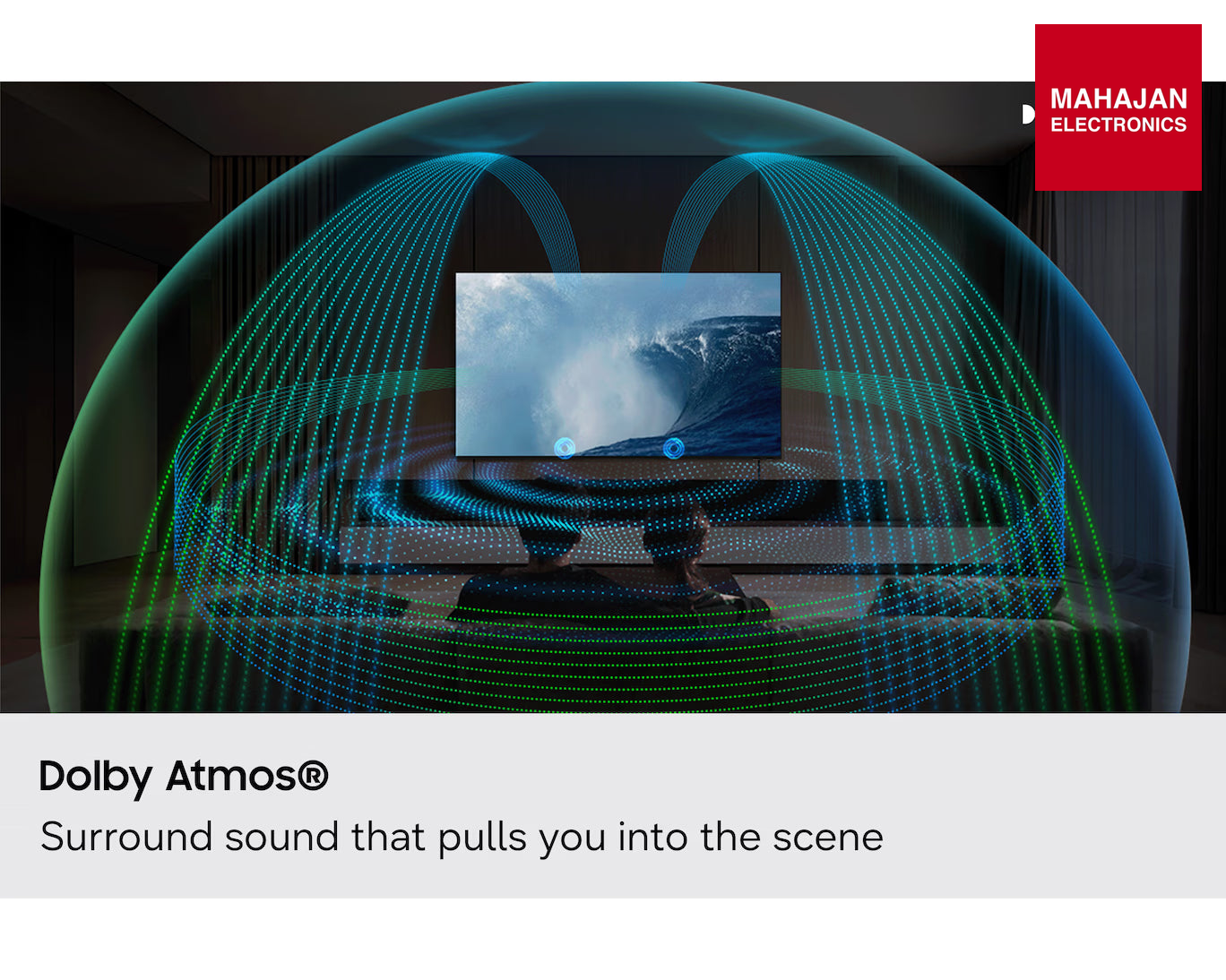 MAHAJAN ELECTRONICS

Dolby Atmos®

Surround sound that pulls you into the scene